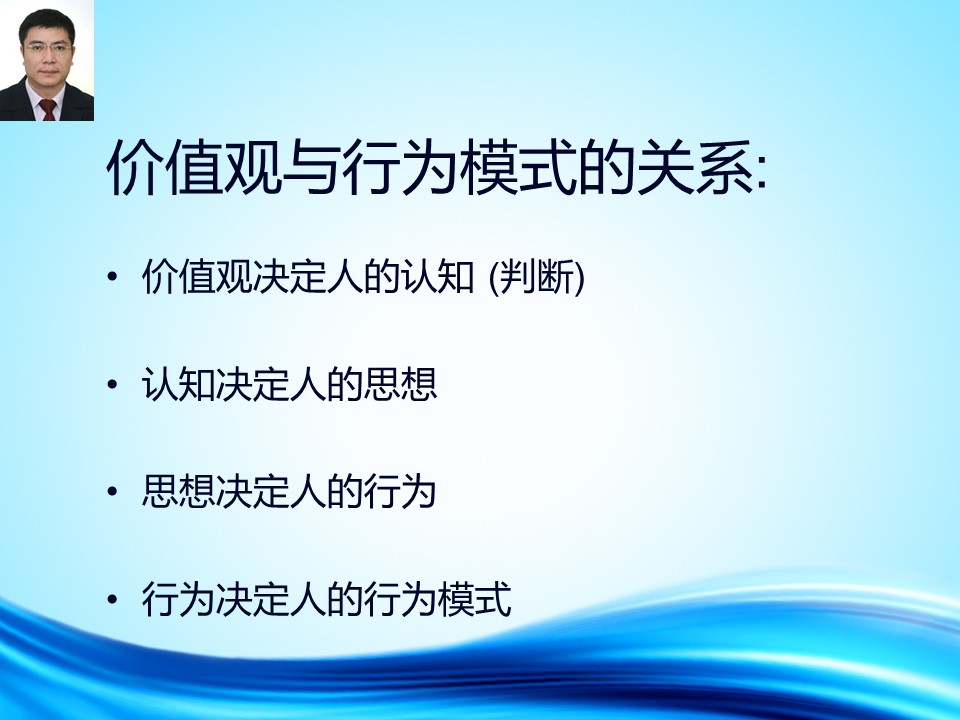 价值观与行为模式的关系:

• 价值观决定人的认知 (判断)

• 认知决定人的思想

• 思想决定人的行为

• 行为决定人的行为模式